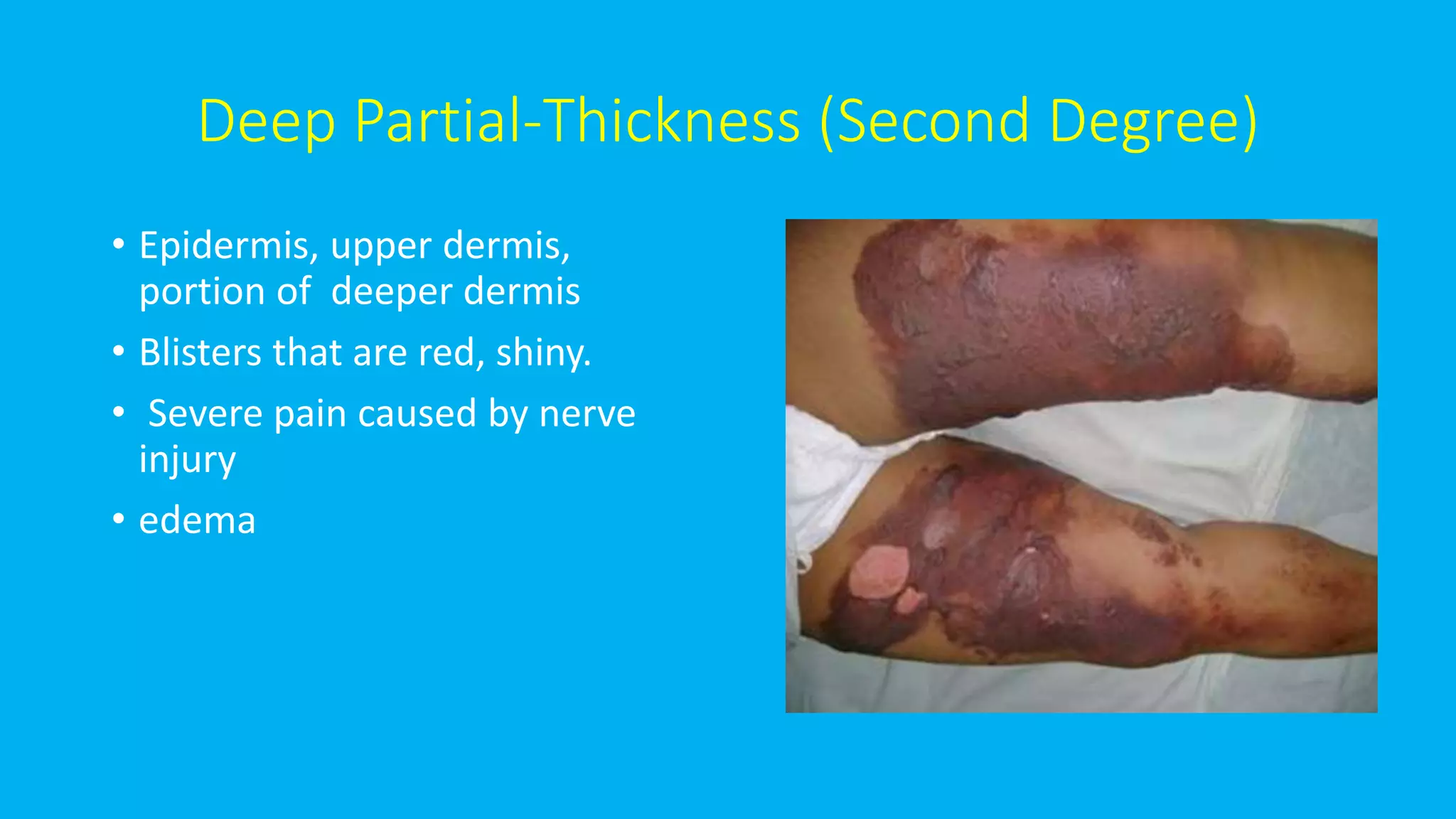 Deep Partial-Thickness (Second Degree)

• Epidermis, upper dermis, portion of deeper dermis
• Blisters that are red, shiny.
• Severe pain caused by nerve injury
• edema